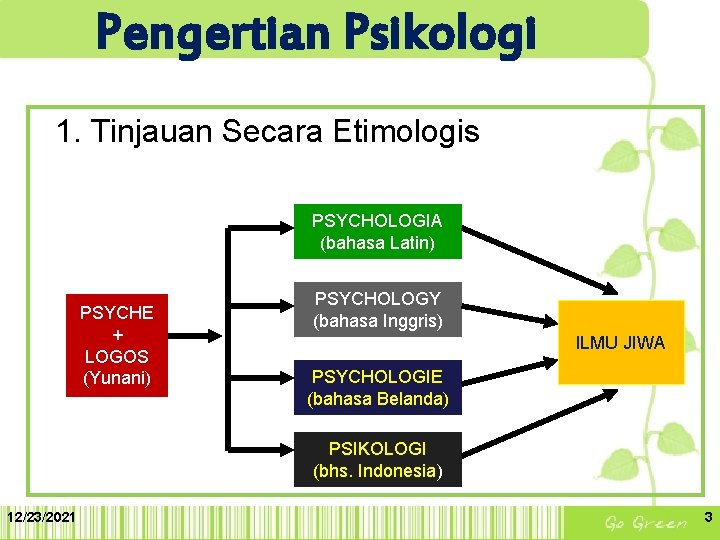 Pengertian Psikologi

1. Tinjauan Secara Etimologis

PSYCHE + LOGOS (Yunani)

PSYCHOLOGIA (bahasa Latin)

PSYCHOLOGY (bahasa Inggris)

PSYCHOLOGIE (bahasa Belanda)

PSIKOLOGI (bhs. Indonesia)

ILMU JIWA

12/23/2021

Go Green

3